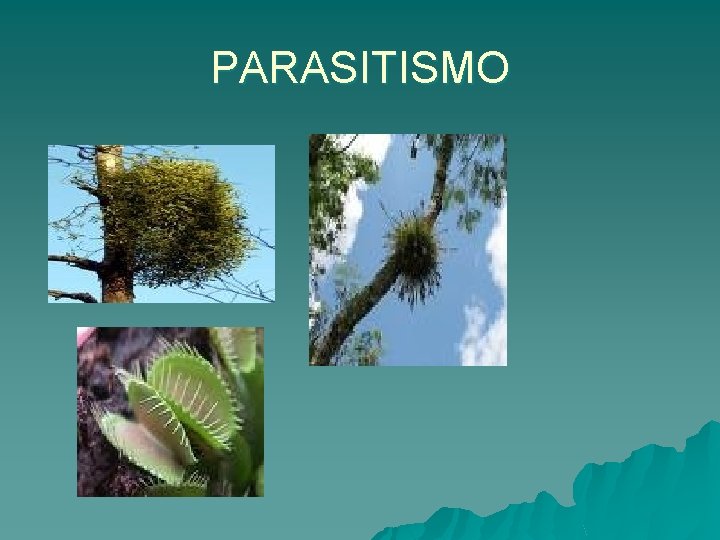 PARASITISMO